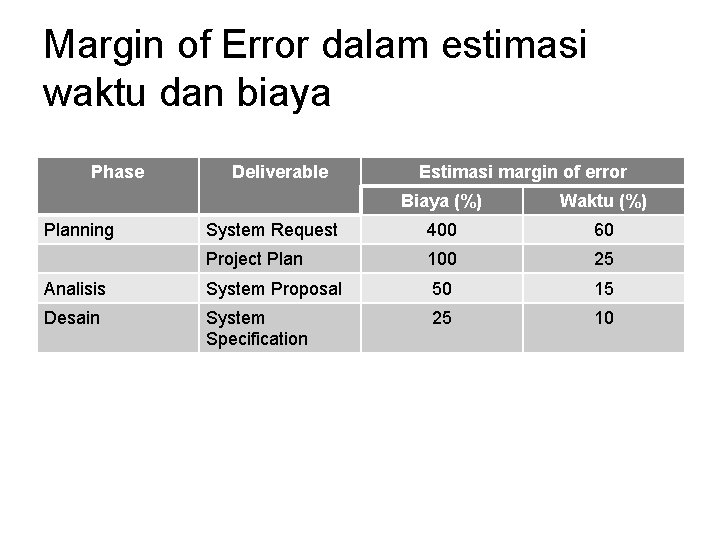 Margin of Error dalam estimasi waktu dan biaya

| Phase | Deliverable | Estimasi margin of error | |
|---|---|---|---|
| | | Biaya (%) | Waktu (%) |
| Planning | System Request | 400 | 60 |
| | Project Plan | 100 | 25 |
| Analisis | System Proposal | 50 | 15 |
| Desain | System Specification | 25 | 10 |